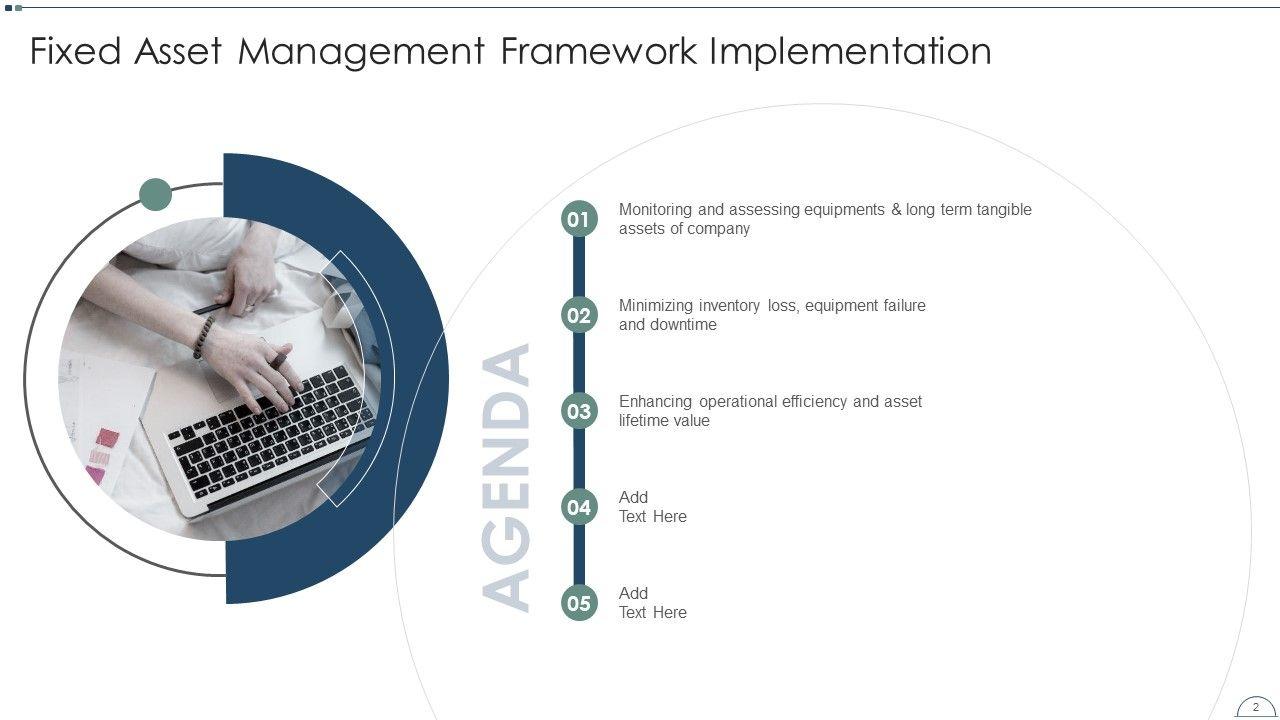 Fixed Asset Management Framework Implementation

AGENDA

01
Monitoring and assessing equipments & long term tangible assets of company

02
Minimizing inventory loss, equipment failure and downtime

03
Enhancing operational efficiency and asset lifetime value

04
Add Text Here

05
Add Text Here

2